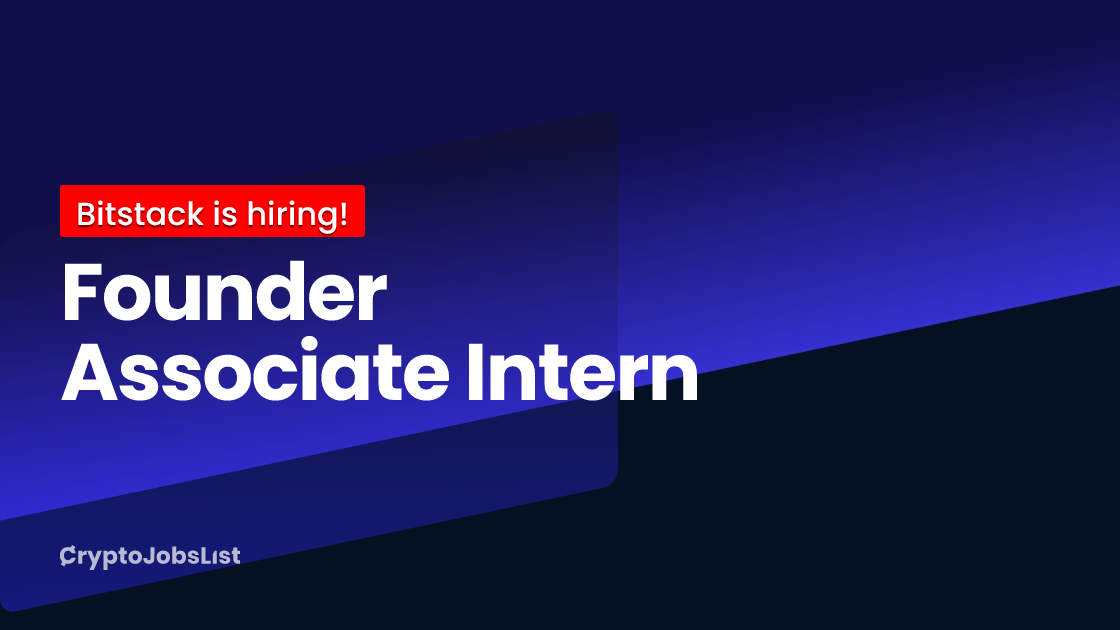 Bitstack is hiring!

Founder Associate Intern

CryptoJobsList